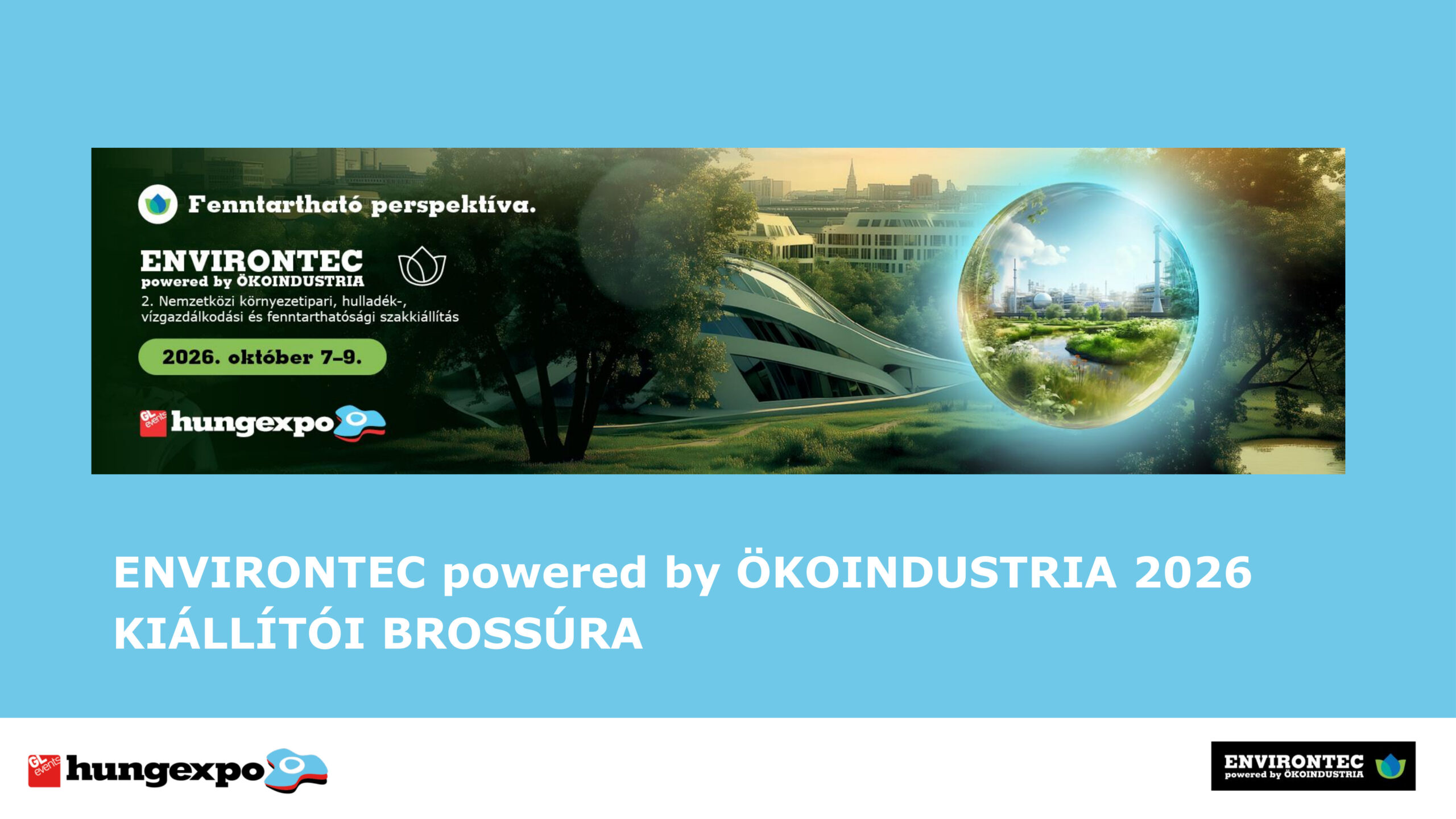 Fenntartható perspektíva.

ENVIRONTEC
powered by ÖKOINDUSTRIA
2. Nemzetközi környezetipari, hulladék-, vízgazdálkodási és fenntarthatósági szakkiállítás

2026. október 7–9.

GL events hungexpo

ENVIRONTEC powered by ÖKOINDUSTRIA 2026
KIÁLLÍTÓI BROSSÚRA

GL events hungexpo

ENVIRONTEC
powered by ÖKOINDUSTRIA